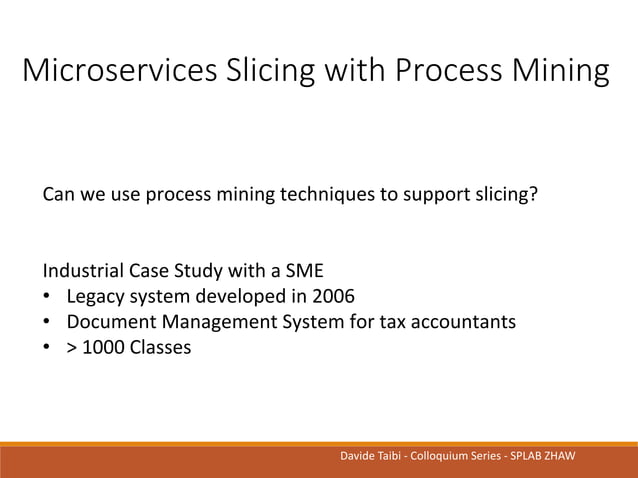 Microservices Slicing with Process Mining

Can we use process mining techniques to support slicing?

Industrial Case Study with a SME
• Legacy system developed in 2006
• Document Management System for tax accountants
• > 1000 Classes

Davide Taibi - Colloquium Series - SPLAB ZHAW